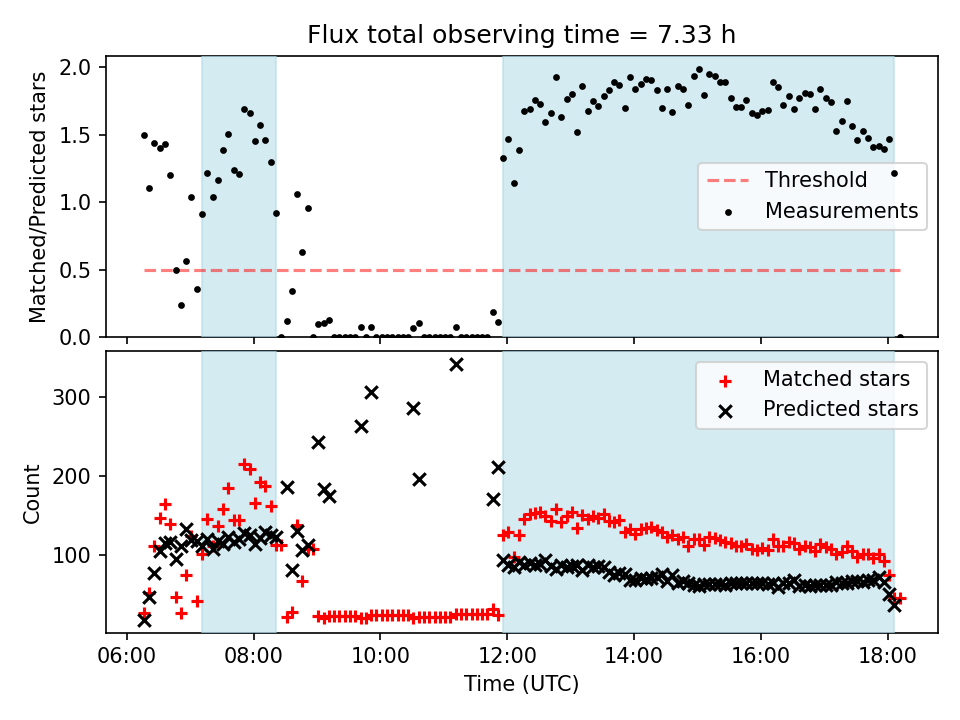 Flux total observing time = 7.33 h

Matched/Predicted stars

2.0
1.5
1.0
0.5
0.0

Threshold
Measurements

Count

300
200
100

Matched stars
Predicted stars

06:00 08:00 10:00 12:00 14:00 16:00 18:00

Time (UTC)